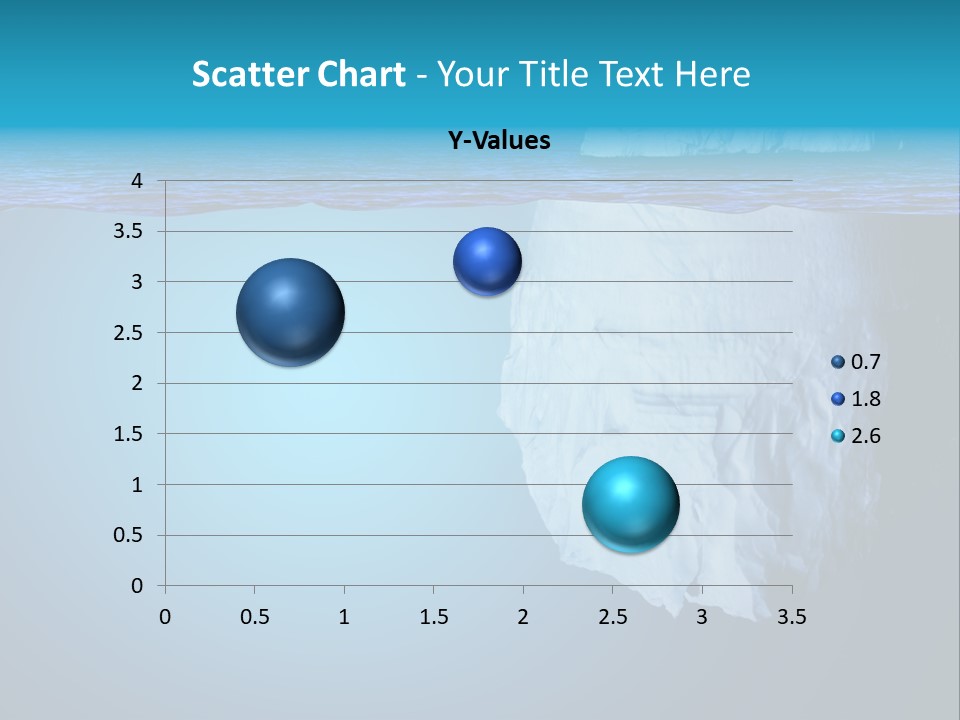 Scatter Chart - Your Title Text Here

Y-Values

4
3.5
3
2.5
2
1.5
1
0.5
0

0 0.5 1 1.5 2 2.5 3 3.5

0.7
1.8
2.6